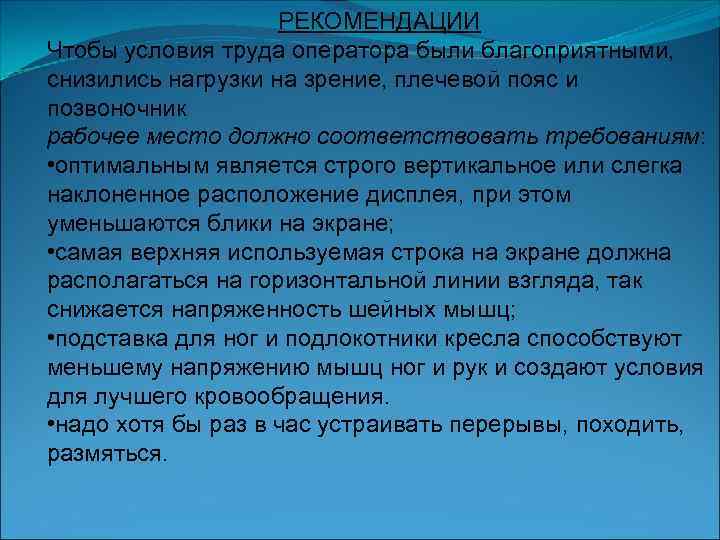 РЕКОМЕНДАЦИИ

Чтобы условия труда оператора были благоприятными, снизились нагрузки на зрение, плечевой пояс и позвоночник

рабочее место должно соответствовать требованиям:

•оптимальным является строго вертикальное или слегка наклоненное расположение дисплея, при этом уменьшаются блики на экране;

•самая верхняя используемая строка на экране должна располагаться на горизонтальной линии взгляда, так снижается напряженность шейных мышц;

•подставка для ног и подлокотники кресла способствуют меньшему напряжению мышц ног и рук и создают условия для лучшего кровообращения.

•надо хотя бы раз в час устраивать перерывы, походить, размяться.